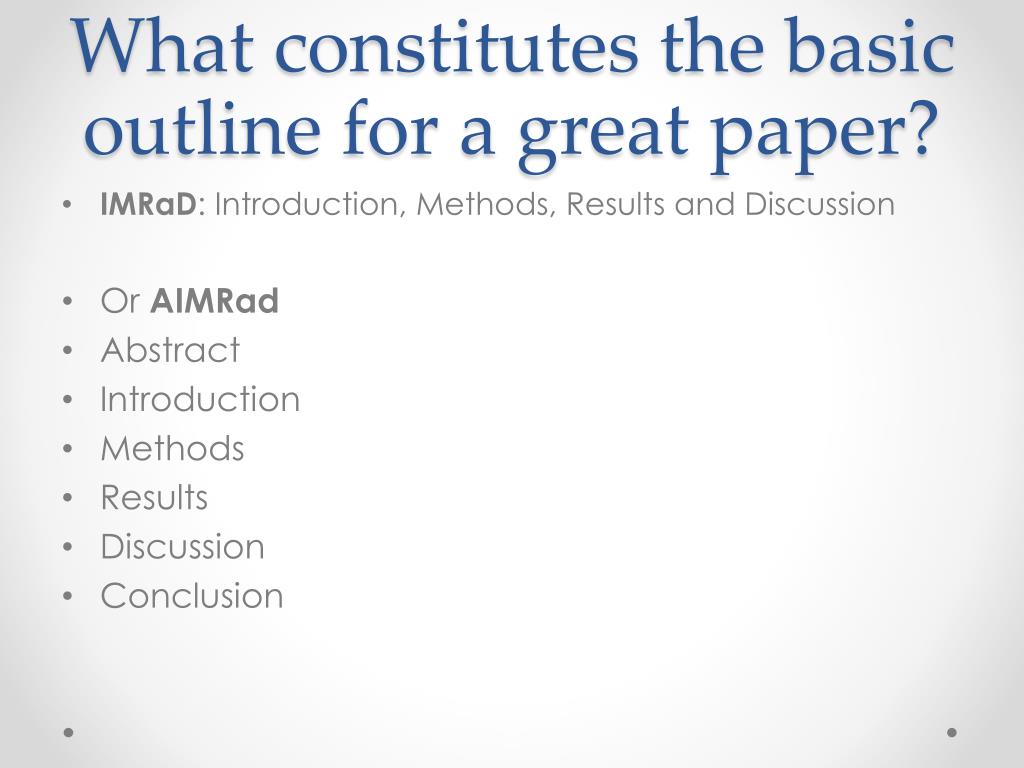 What constitutes the basic outline for a great paper?

• IMRaD: Introduction, Methods, Results and Discussion

• Or AIMRad
• Abstract
• Introduction
• Methods
• Results
• Discussion
• Conclusion